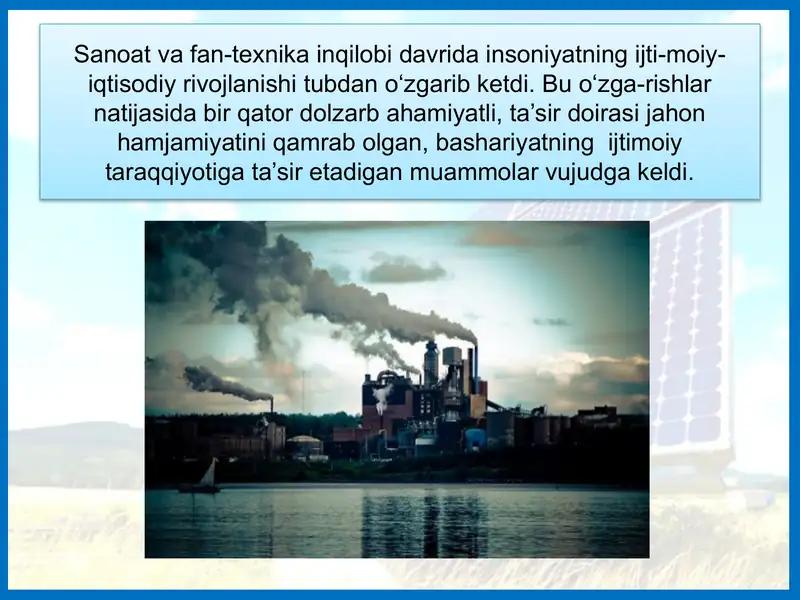 Sanoat va fan-texnika inqilobi davrida insoniyatning ijti-moiy-iqtisodiy rivojlanishi tubdan o‘zgarib ketdi. Bu o‘zga-rishlar natijasida bir qator dolzarb ahamiyatli, ta’sir doirasi jahon hamjamiyatini qamrab olgan, bashariyatning ijtimoiy taraqqiyotiga ta’sir etadigan muammolar vujudga keldi.